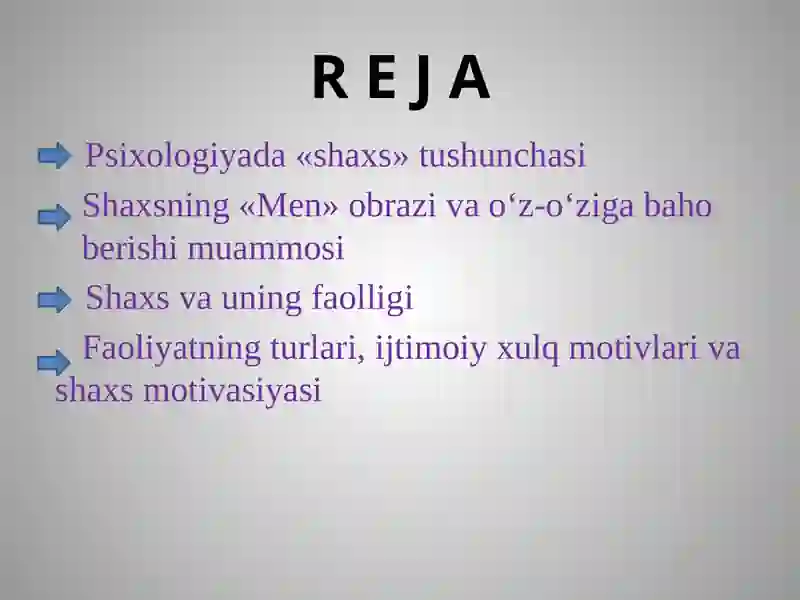 R E J A

Psixologiyada «shaxs» tushunchasi

Shaxsning «Men» obrazi va o‘z-o‘ziga baho berishi muammosi

Shaxs va uning faolligi

Faoliyatning turlari, ijtimoiy xulq motivlari va shaxs motivasiyasi